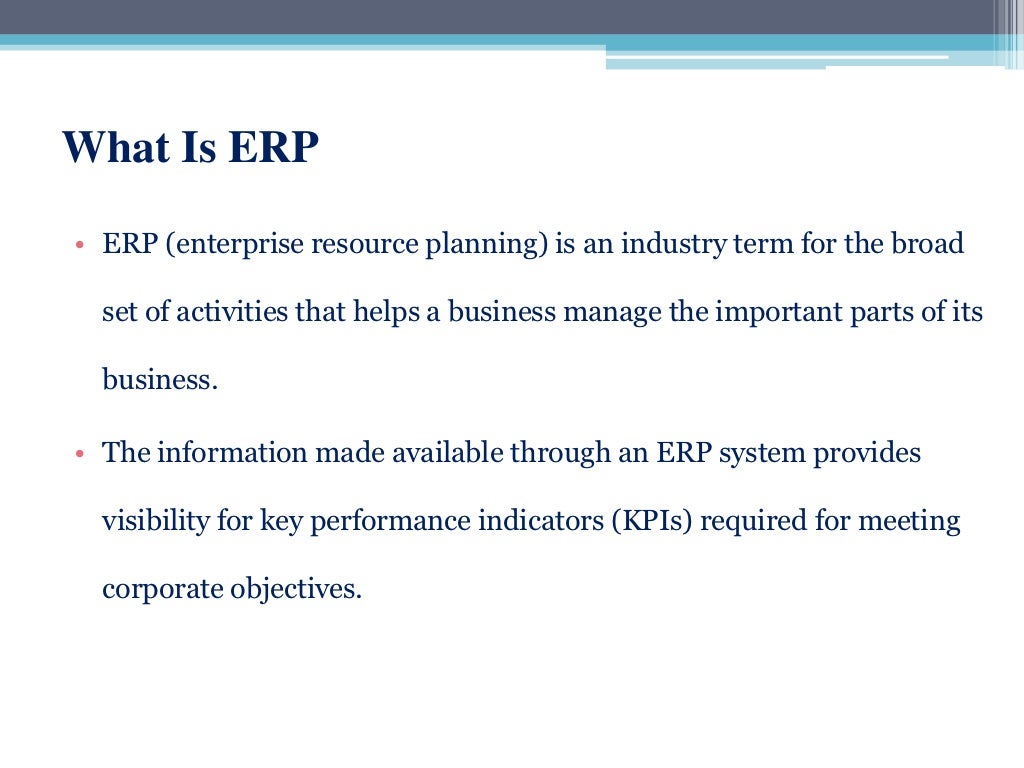 What Is ERP

• ERP (enterprise resource planning) is an industry term for the broad set of activities that helps a business manage the important parts of its business.

• The information made available through an ERP system provides visibility for key performance indicators (KPIs) required for meeting corporate objectives.